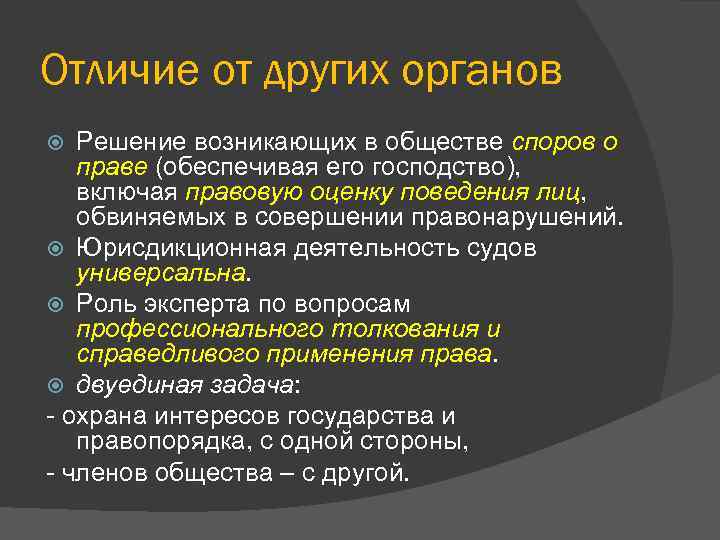 Отличие от других органов

Решение возникающих в обществе споров о праве (обеспечивая его господство), включая правовую оценку поведения лиц, обвиняемых в совершении правонарушений.

Юрисдикционная деятельность судов универсальна.

Роль эксперта по вопросам профессионального толкования и справедливого применения права.

двуединая задача:

- охрана интересов государства и правопорядка, с одной стороны,

- членов общества – с другой.